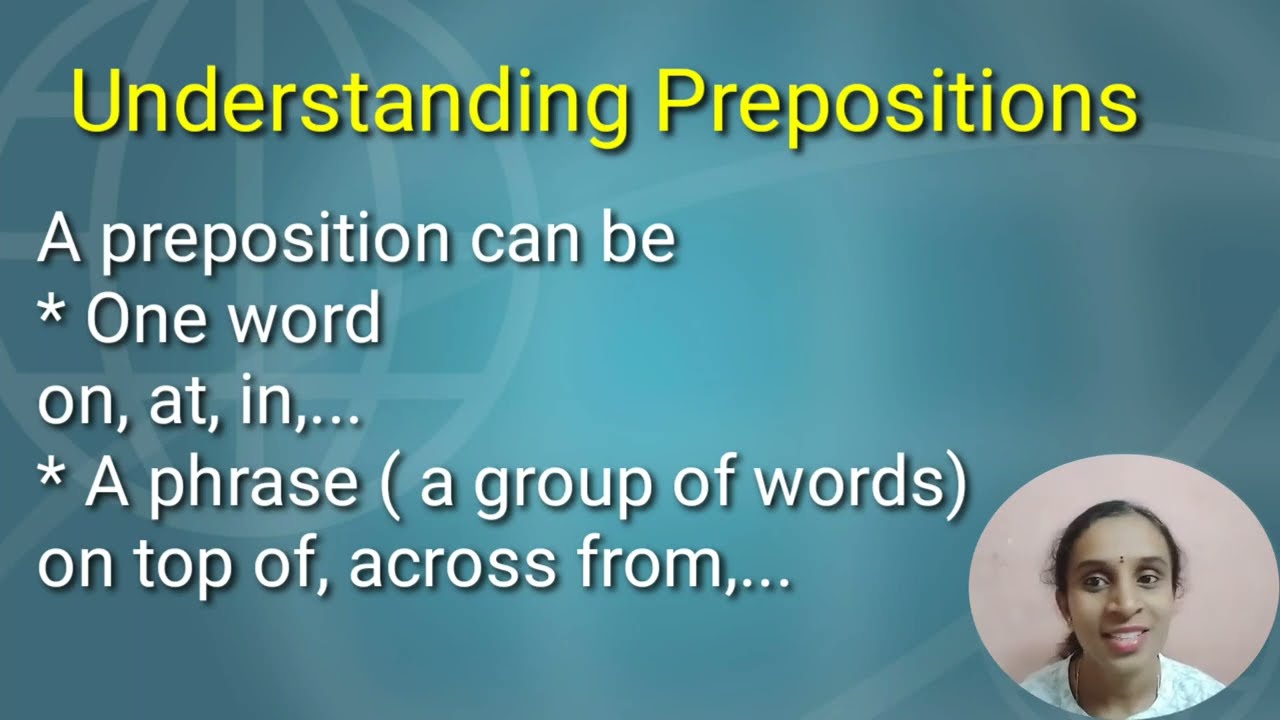 Understanding Prepositions

A preposition can be
* One word
on, at, in,...
* A phrase ( a group of words)
on top of, across from,...